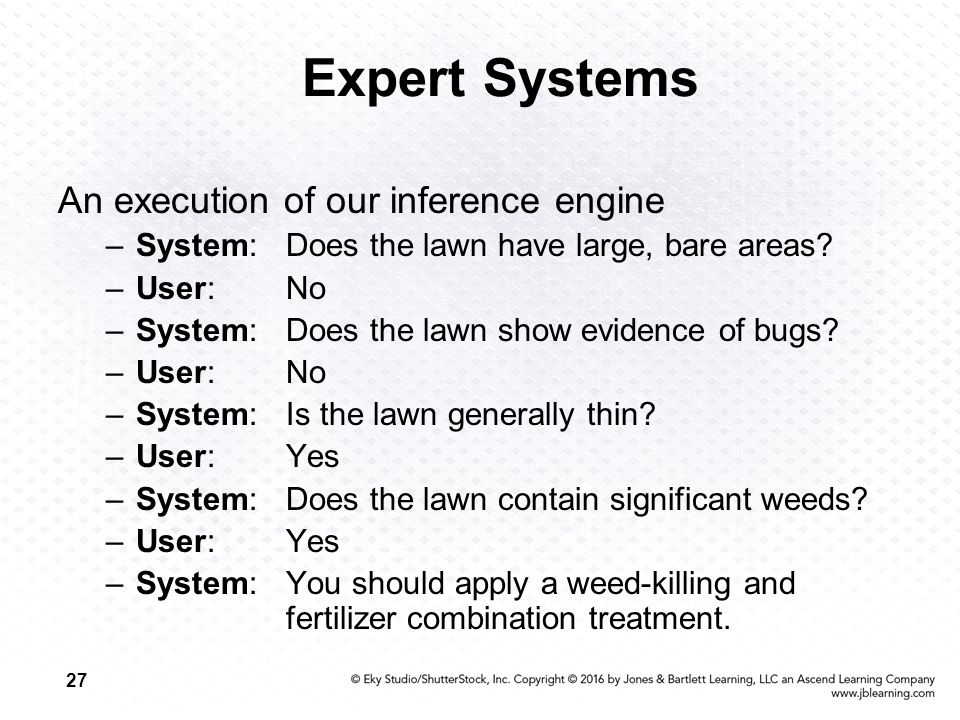 Expert Systems

An execution of our inference engine
– System: Does the lawn have large, bare areas?
– User: No
– System: Does the lawn show evidence of bugs?
– User: No
– System: Is the lawn generally thin?
– User: Yes
– System: Does the lawn contain significant weeds?
– User: Yes
– System: You should apply a weed-killing and fertilizer combination treatment.

27

© Eky Studio/ShutterStock, Inc. Copyright © 2016 by Jones & Bartlett Learning, LLC an Ascend Learning Company
www.jblearning.com